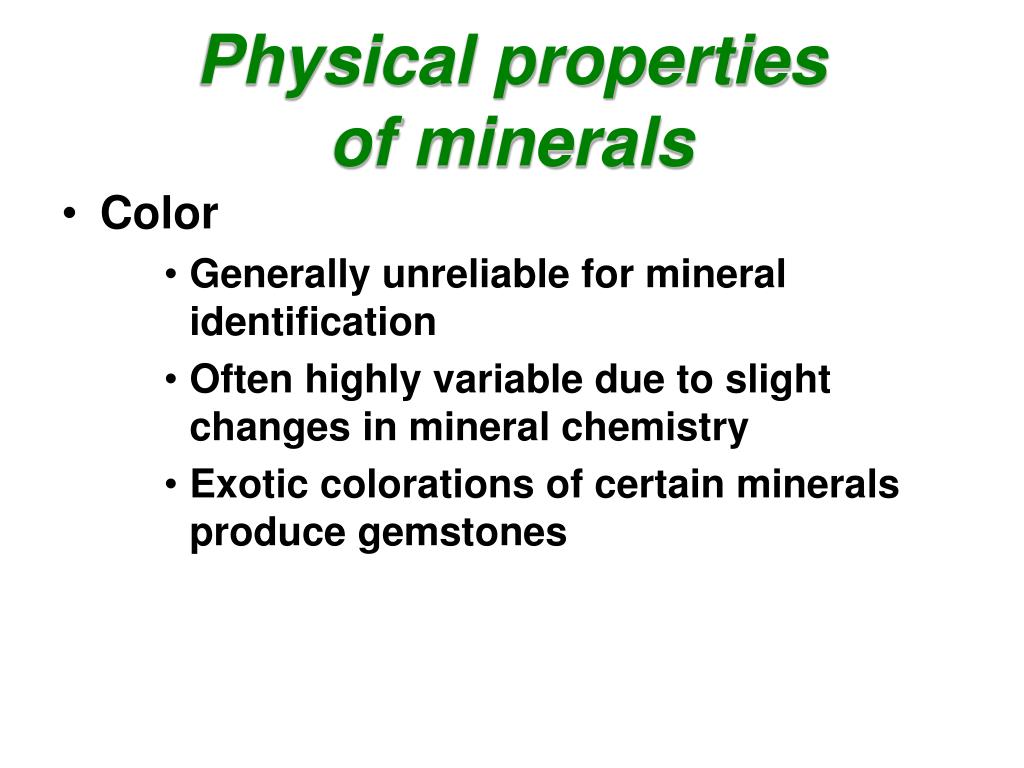 Physical properties of minerals

• Color

• Generally unreliable for mineral identification

• Often highly variable due to slight changes in mineral chemistry

• Exotic colorations of certain minerals produce gemstones